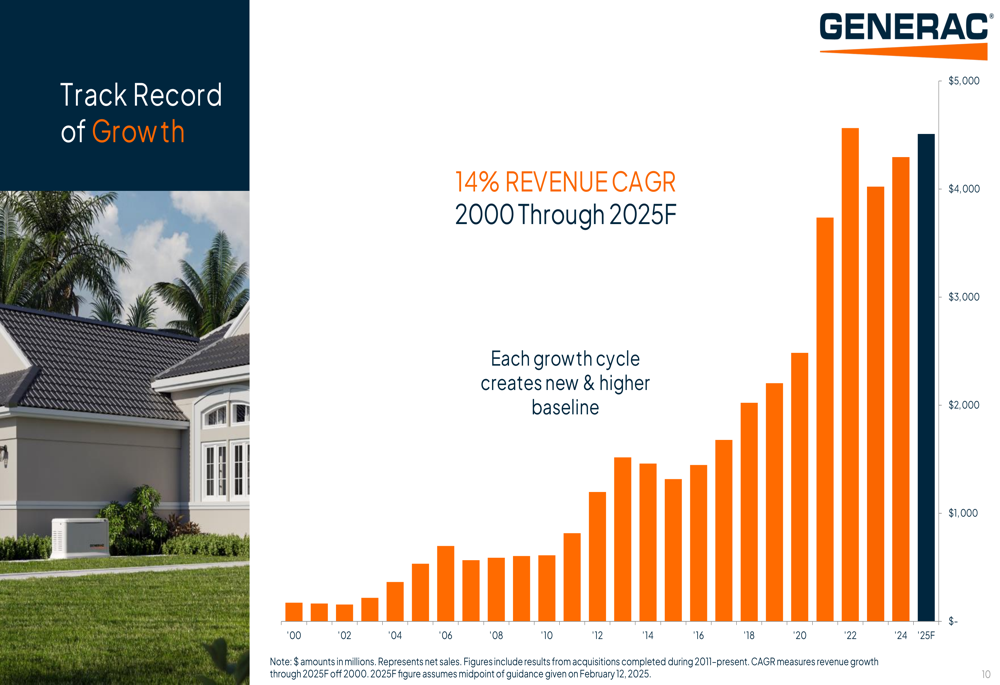 Track Record of Growth

GENERAC®

14% REVENUE CAGR
2000 Through 2025F

Each growth cycle creates new & higher baseline

$5,000
$4,000
$3,000
$2,000
$1,000
$-

'00 '02 '04 '06 '08 '10 '12 '14 '16 '18 '20 '22 '24 '25F

Note: $ amounts in millions. Represents net sales. Figures include results from acquisitions completed during 2011-present. CAGR measures revenue growth through 2025F off 2000. 2025F figure assumes midpoint of guidance given on February 12, 2025.

10